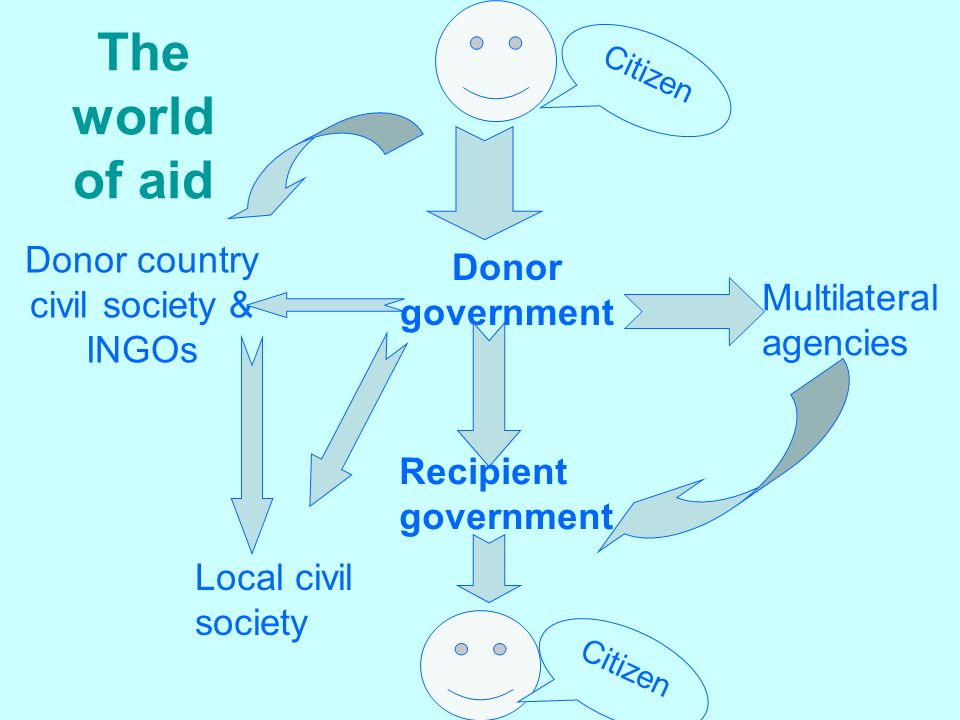 The world of aid

Citizen

Donor country civil society & INGOs

Donor government

Multilateral agencies

Recipient government

Local civil society

Citizen